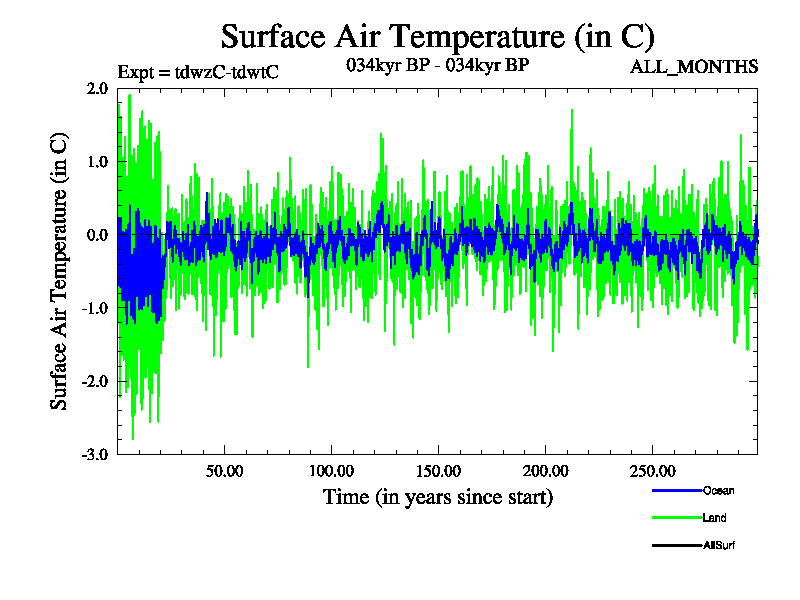 Surface Air Temperature (in C)

Expt = tdwzC-tdwtC

034kyr BP - 034kyr BP

ALL_MONTHS

Surface Air Temperature (in C)

2.0
1.0
0.0
-1.0
-2.0
-3.0

50.00
100.00
150.00
200.00
250.00

Time (in years since start)

Ocean

Land

AllSurf